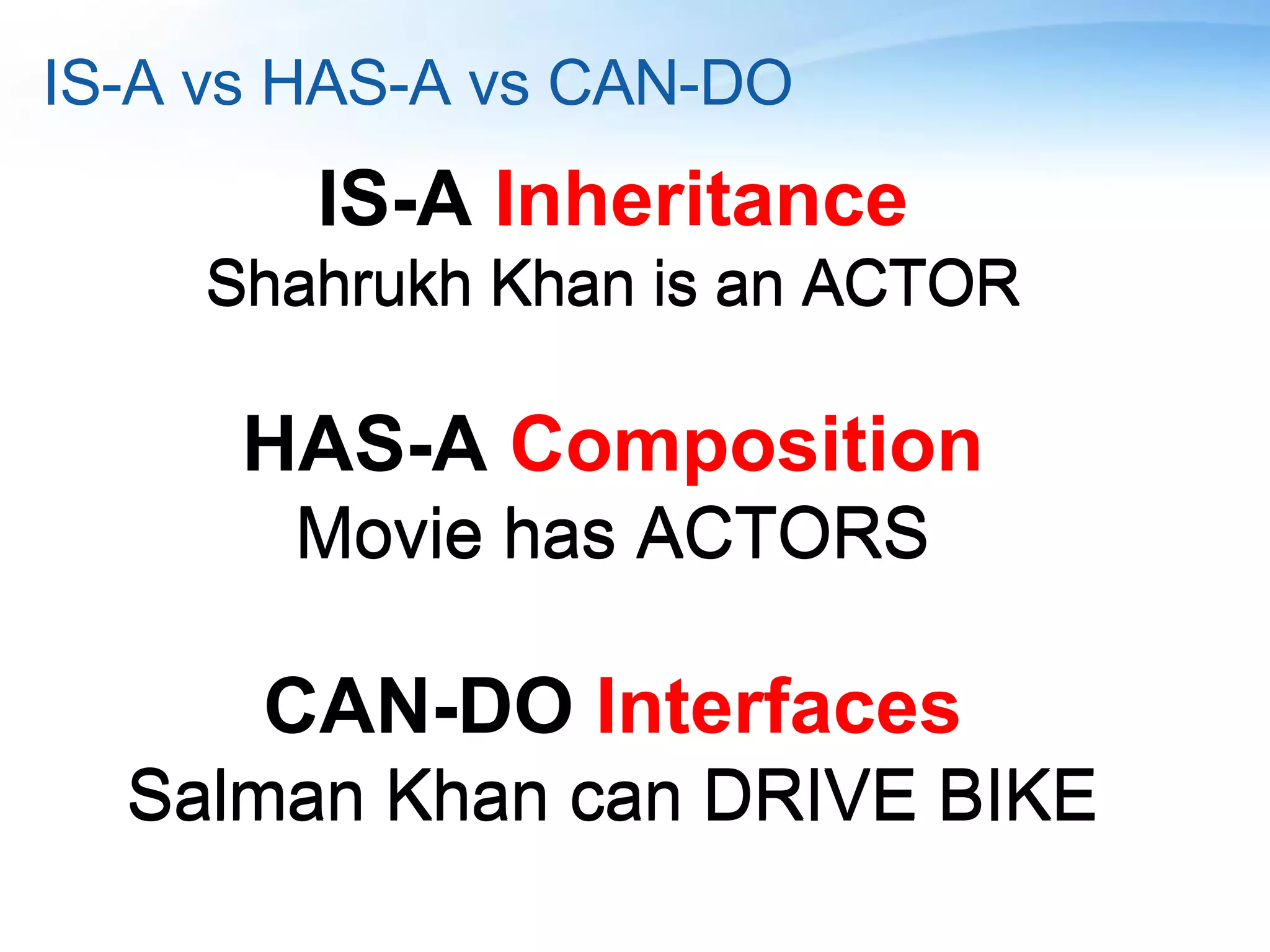 IS-A vs HAS-A vs CAN-DO

IS-A Inheritance
Shahrukh Khan is an ACTOR

HAS-A Composition
Movie has ACTORS

CAN-DO Interfaces
Salman Khan can DRIVE BIKE